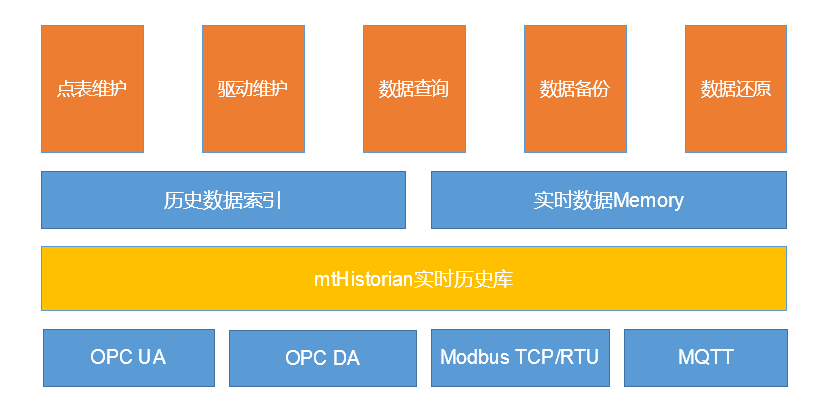 点表维护

驱动维护

数据查询

数据备份

数据还原

历史数据索引

实时数据Memory

mtHistorian实时历史库

OPC UA

OPC DA

Modbus TCP/RTU

MQTT